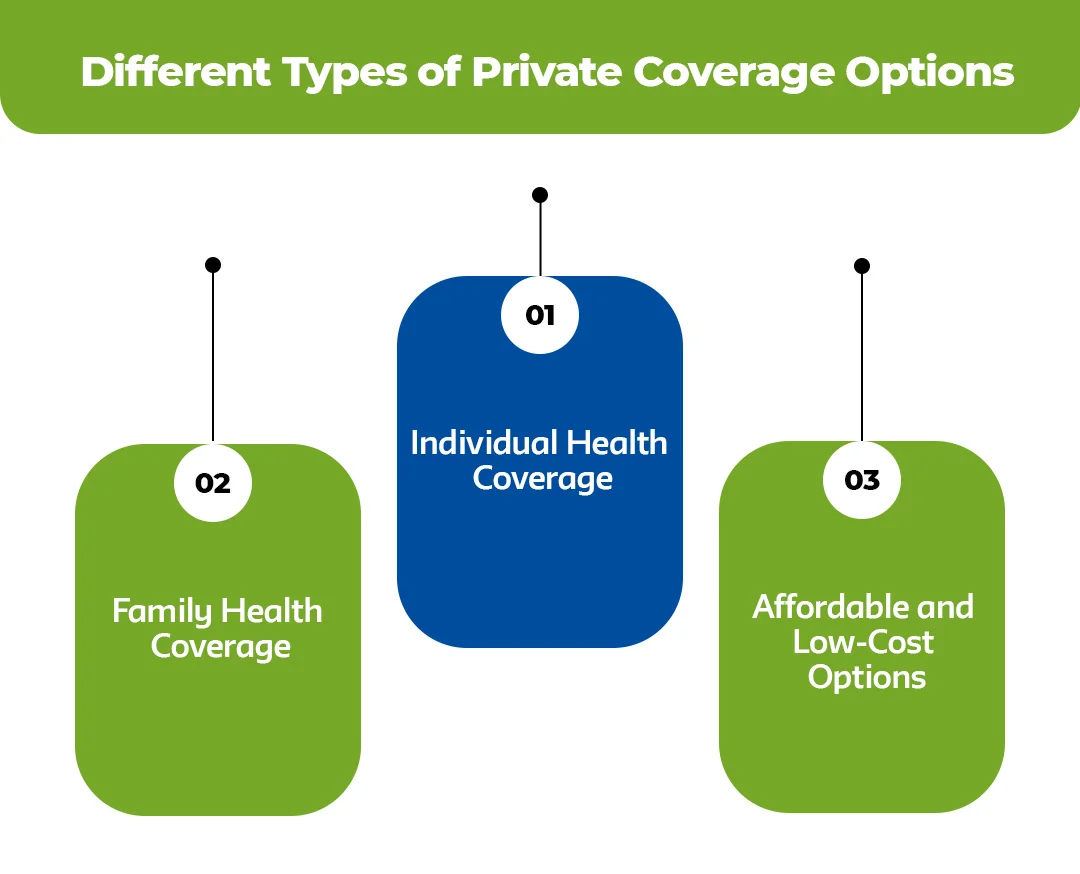 Different Types of Private Coverage Options

01

Individual Health Coverage

02

Family Health Coverage

03

Affordable and Low-Cost Options